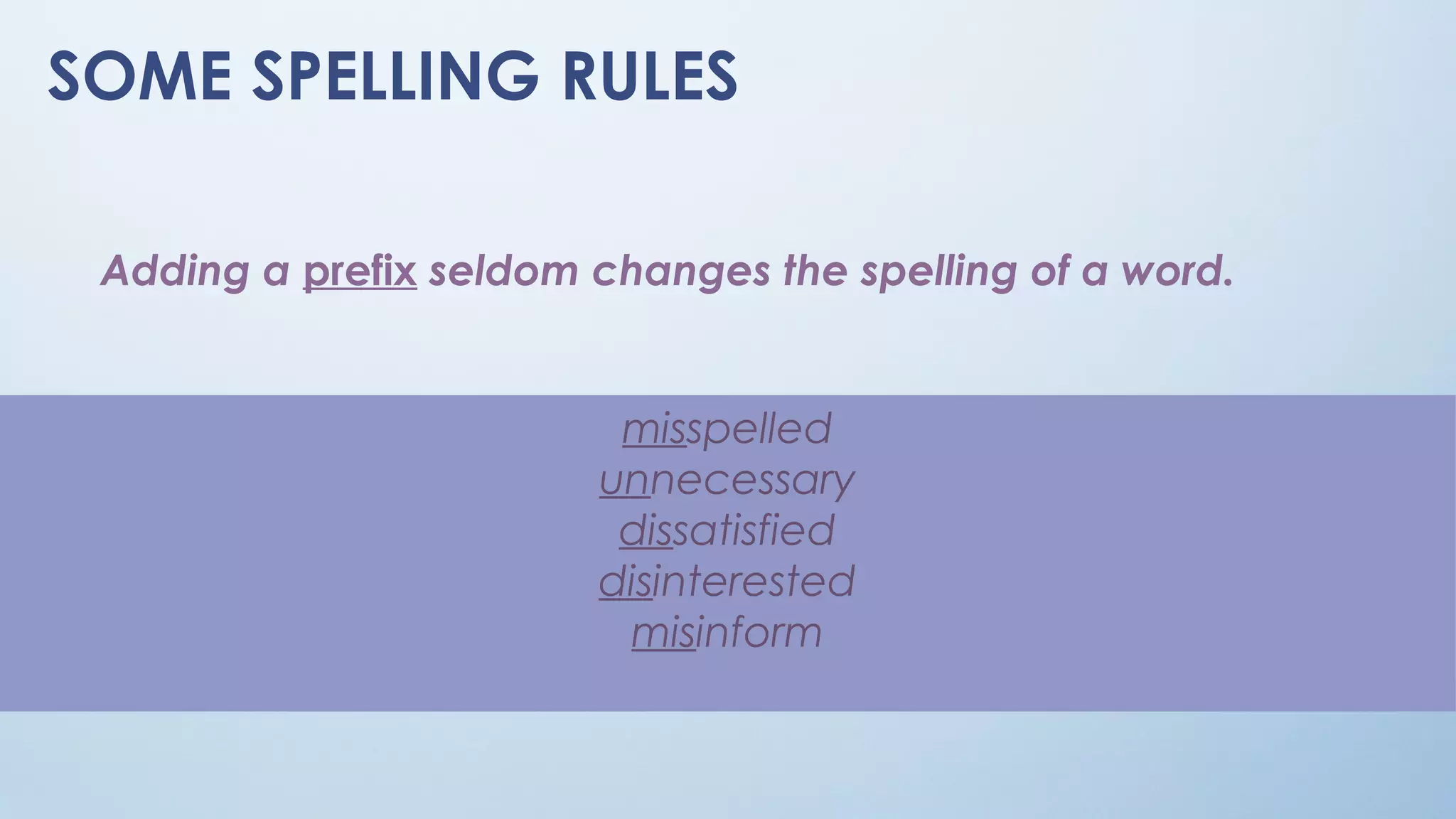 SOME SPELLING RULES

Adding a prefix seldom changes the spelling of a word.

misspelled
unnecessary
dissatisfied
disinterested
misinform